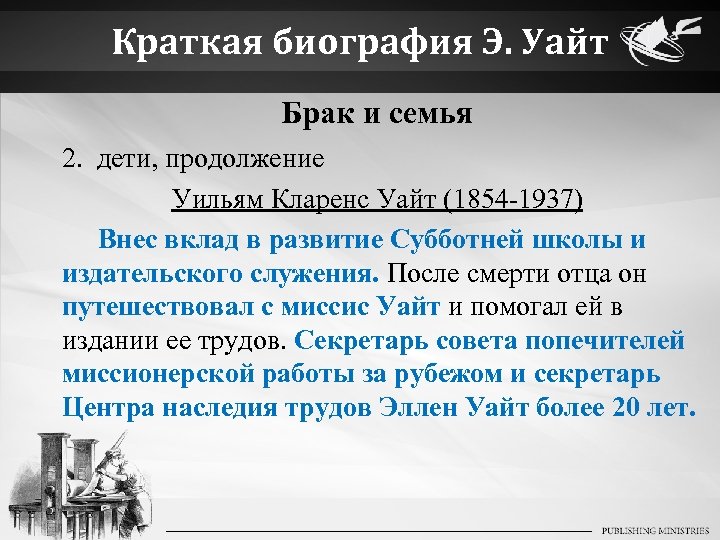 Краткая биография Э. Уайт

Брак и семья

2. дети, продолжение

Уильям Кларенс Уайт (1854-1937)

Внес вклад в развитие Субботней школы и издательского служения. После смерти отца он путешествовал с миссис Уайт и помогал ей в издании ее трудов. Секретарь совета попечителей миссионерской работы за рубежом и секретарь Центра наследия трудов Эллен Уайт более 20 лет.

PUBLISHING MINISTRIES